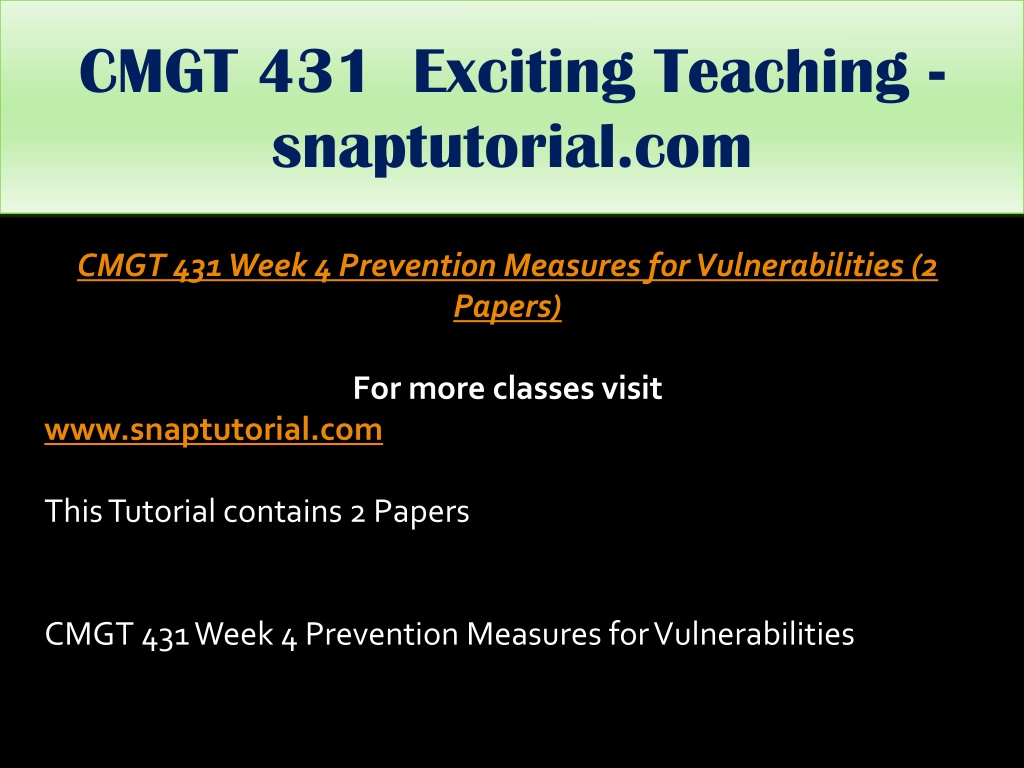 CMGT 431 Exciting Teaching - snaptutorial.com

CMGT 431 Week 4 Prevention Measures for Vulnerabilities (2 Papers)

For more classes visit
www.snaptutorial.com

This Tutorial contains 2 Papers

CMGT 431 Week 4 Prevention Measures for Vulnerabilities